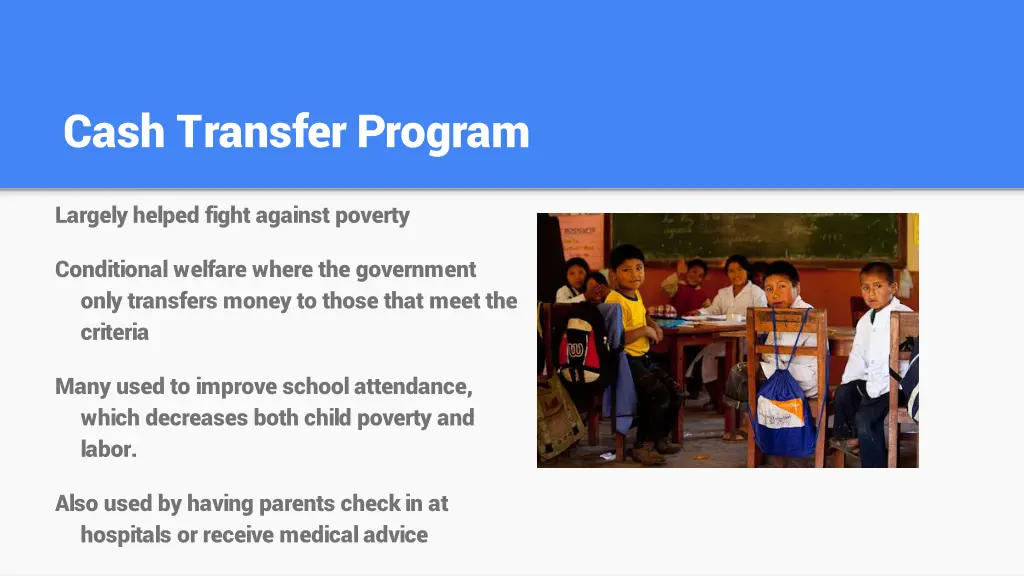 Cash Transfer Program

Largely helped fight against poverty

Conditional welfare where the government only transfers money to those that meet the criteria

Many used to improve school attendance, which decreases both child poverty and labor.

Also used by having parents check in at hospitals or receive medical advice